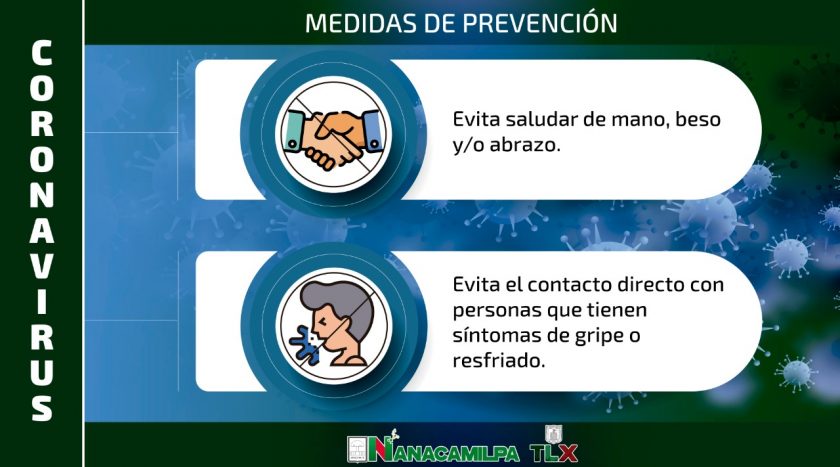 CORONAVIRUS

MEDIDAS DE PREVENCIÓN

Evita saludar de mano, beso y/o abrazo.

Evita el contacto directo con personas que tienen síntomas de gripe o resfriado.

NANACAMILPA TLX